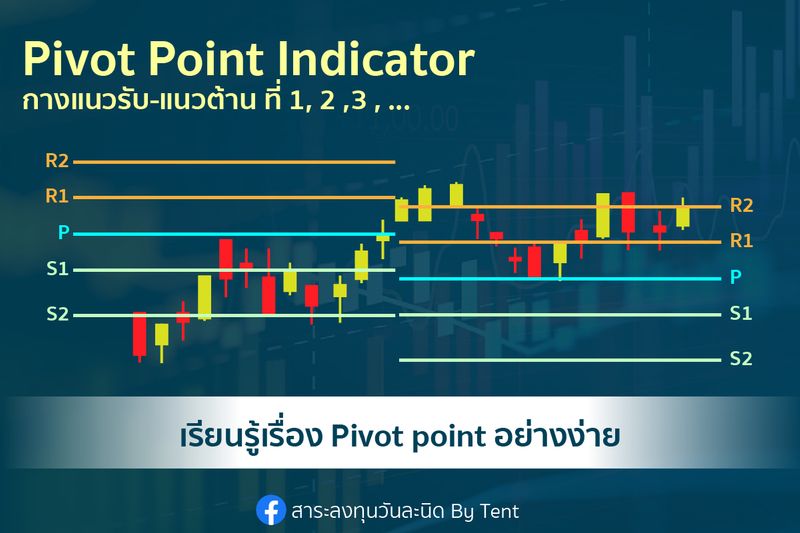 Pivot Point Indicator
กางแนวรับ-แนวต้าน ที่ 1, 2 ,3 , ...

R2
R1
P
S1
S2

R2
R1
P
S1
S2

เรียนรู้เรื่อง Pivot point อย่างง่าย

สาระลงทุนวันละนิด By Tent